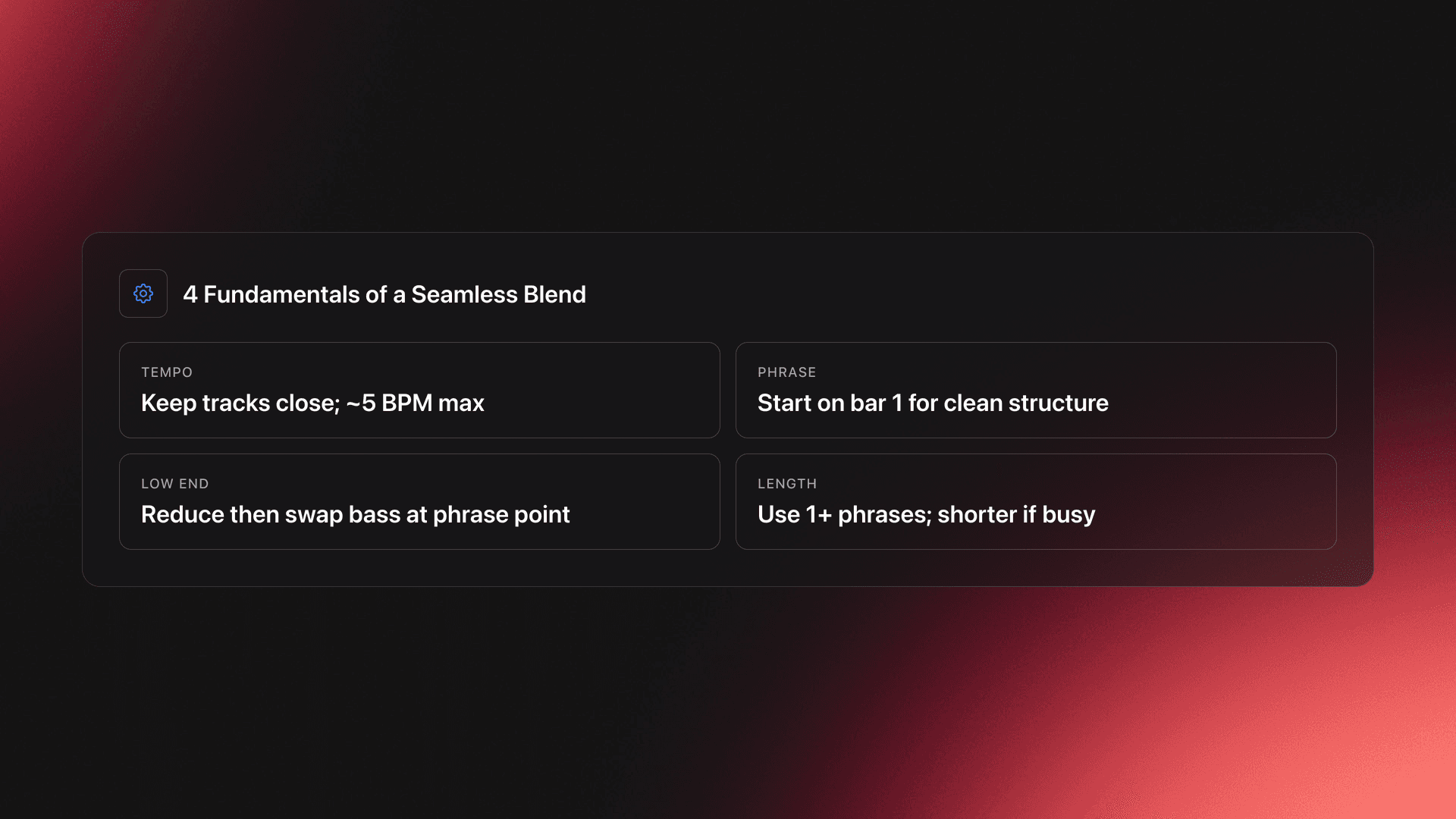 4 Fundamentals of a Seamless Blend

TEMPO
Keep tracks close; ~5 BPM max

PHRASE
Start on bar 1 for clean structure

LOW END
Reduce then swap bass at phrase point

LENGTH
Use 1+ phrases; shorter if busy